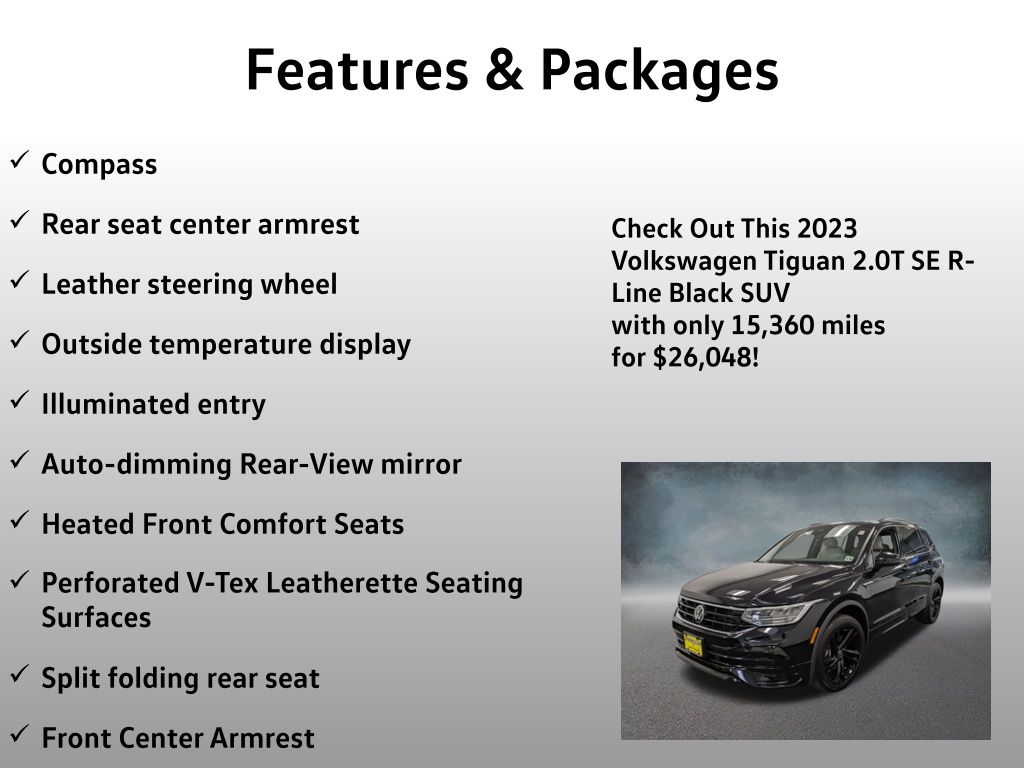 Features & Packages

✓ Compass

✓ Rear seat center armrest

✓ Leather steering wheel

✓ Outside temperature display

✓ Illuminated entry

✓ Auto-dimming Rear-View mirror

✓ Heated Front Comfort Seats

✓ Perforated V-Tex Leatherette Seating Surfaces

✓ Split folding rear seat

✓ Front Center Armrest

Check Out This 2023 Volkswagen Tiguan 2.0T SE R-Line Black SUV with only 15,360 miles for $26,048!